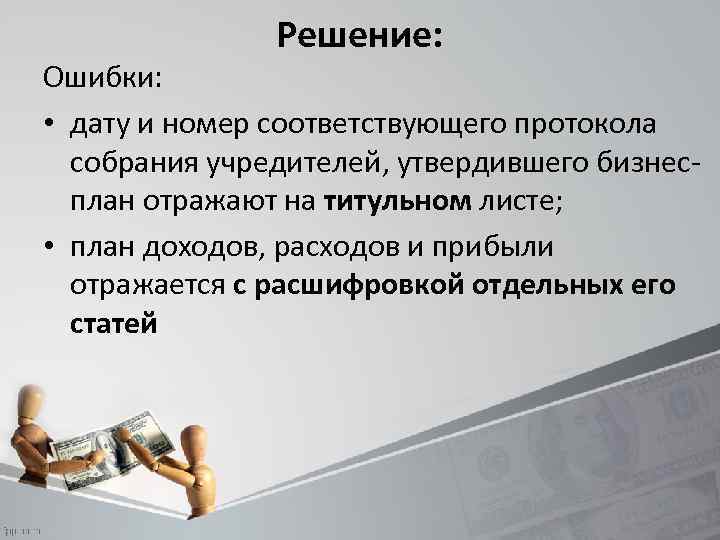 Решение:

Ошибки:

• дату и номер соответствующего протокола собрания учредителей, утвердившего бизнес-план отражают на титульном листе;

• план доходов, расходов и прибыли отражается с расшифровкой отдельных его статей